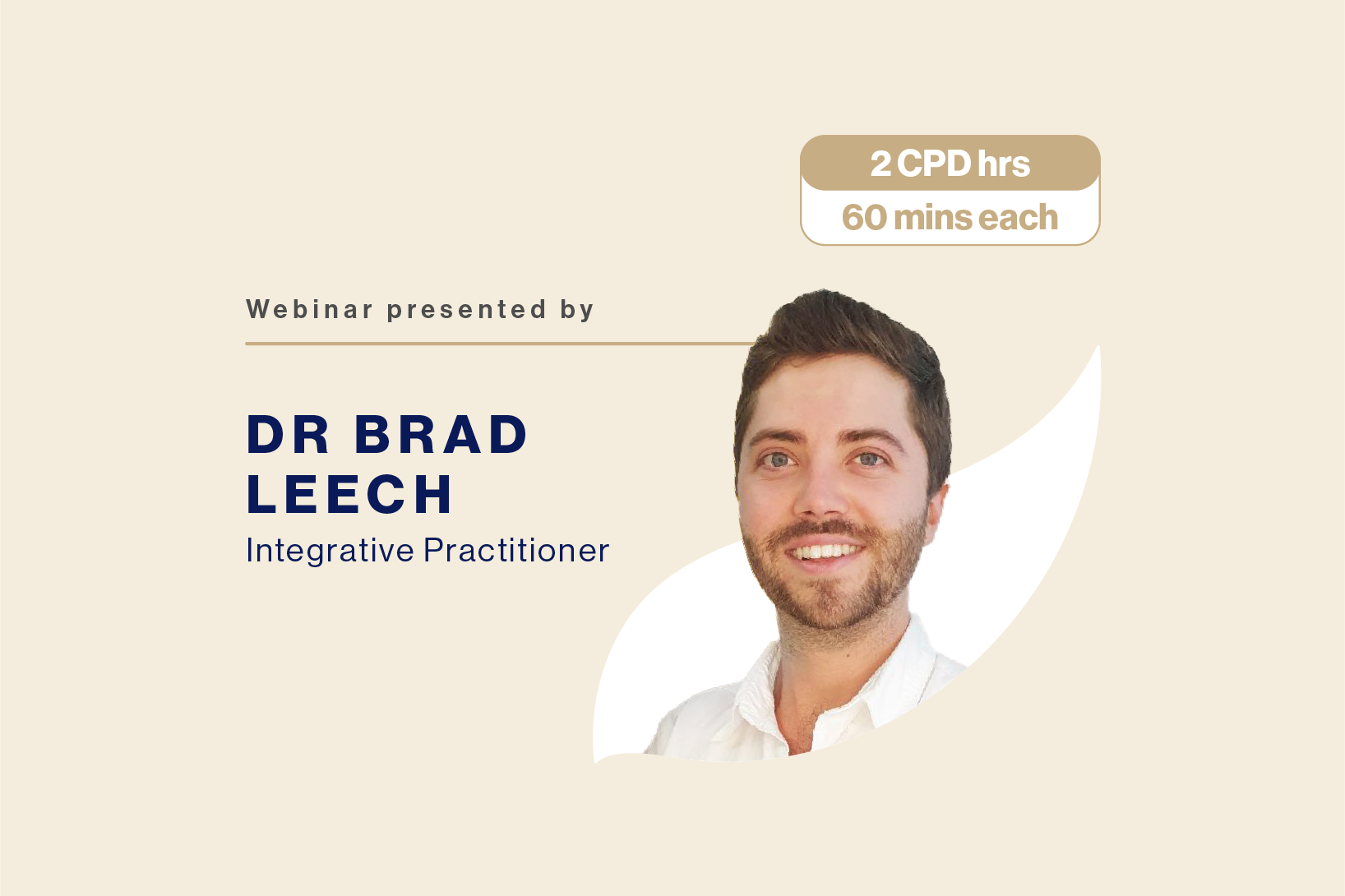 2 CPD hrs
60 mins each

Webinar presented by

DR BRAD
LEECH
Integrative Practitioner